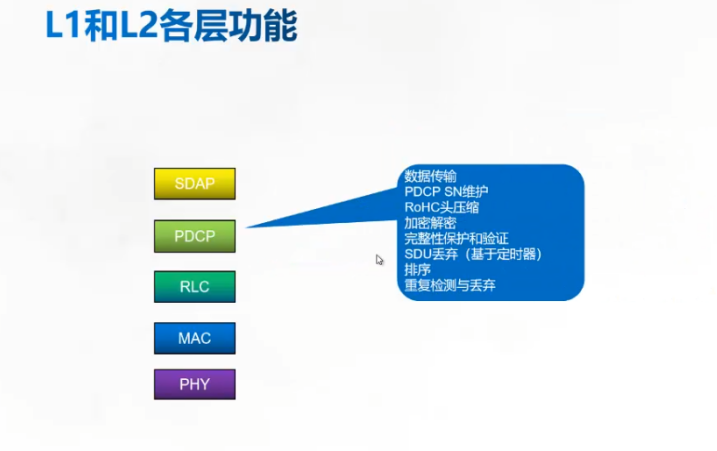 L1和L2各层功能

SDAP

PDCP

RLC

MAC

PHY

数据传输
PDCP SN维护
RoHC头压缩
加密解密
完整性保护和验证
SDU丢弃（基于定时器）
排序
重复检测与丢弃